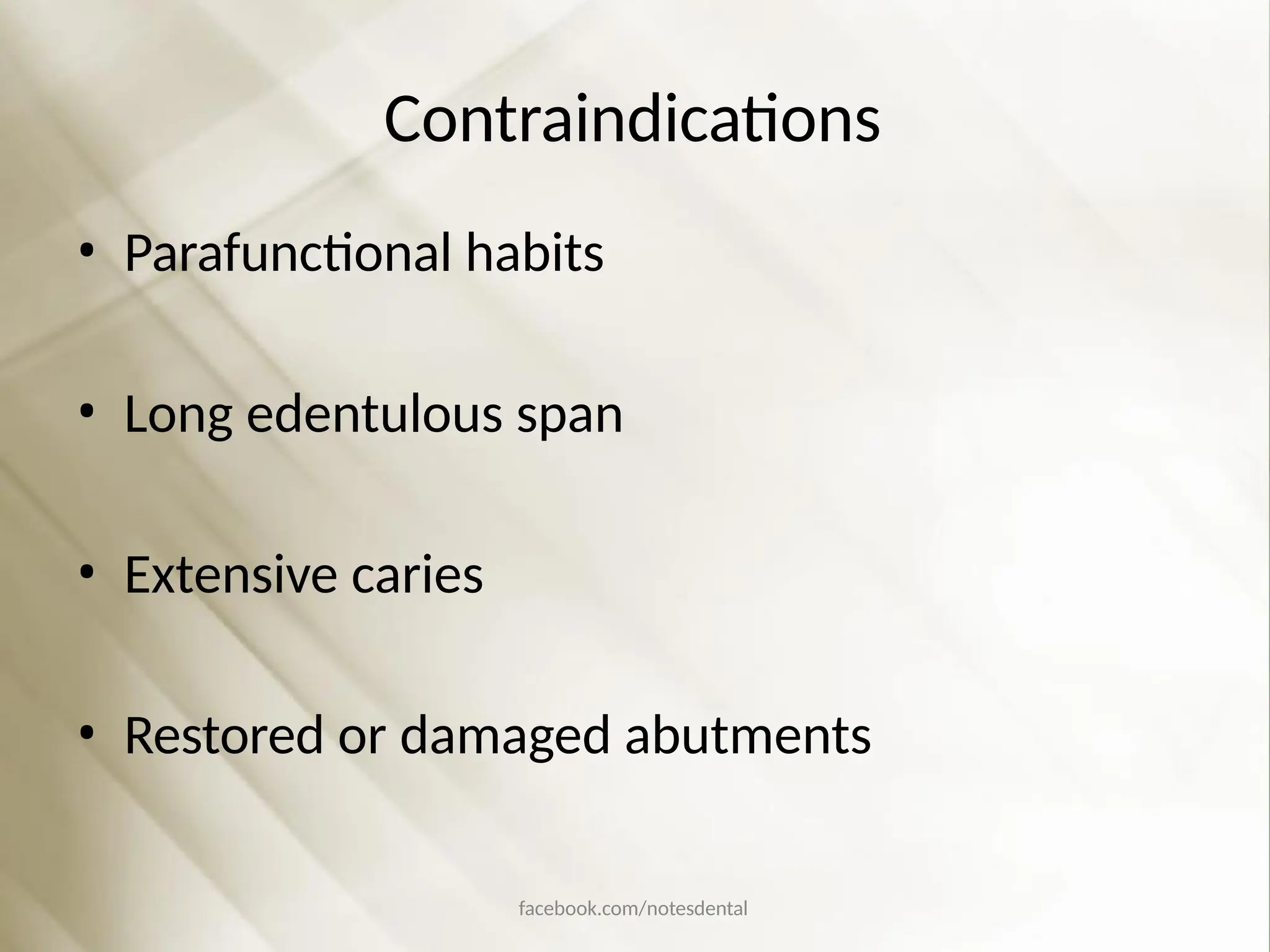 Contraindications

• Parafunctional habits

• Long edentulous span

• Extensive caries

• Restored or damaged abutments

facebook.com/notesdental